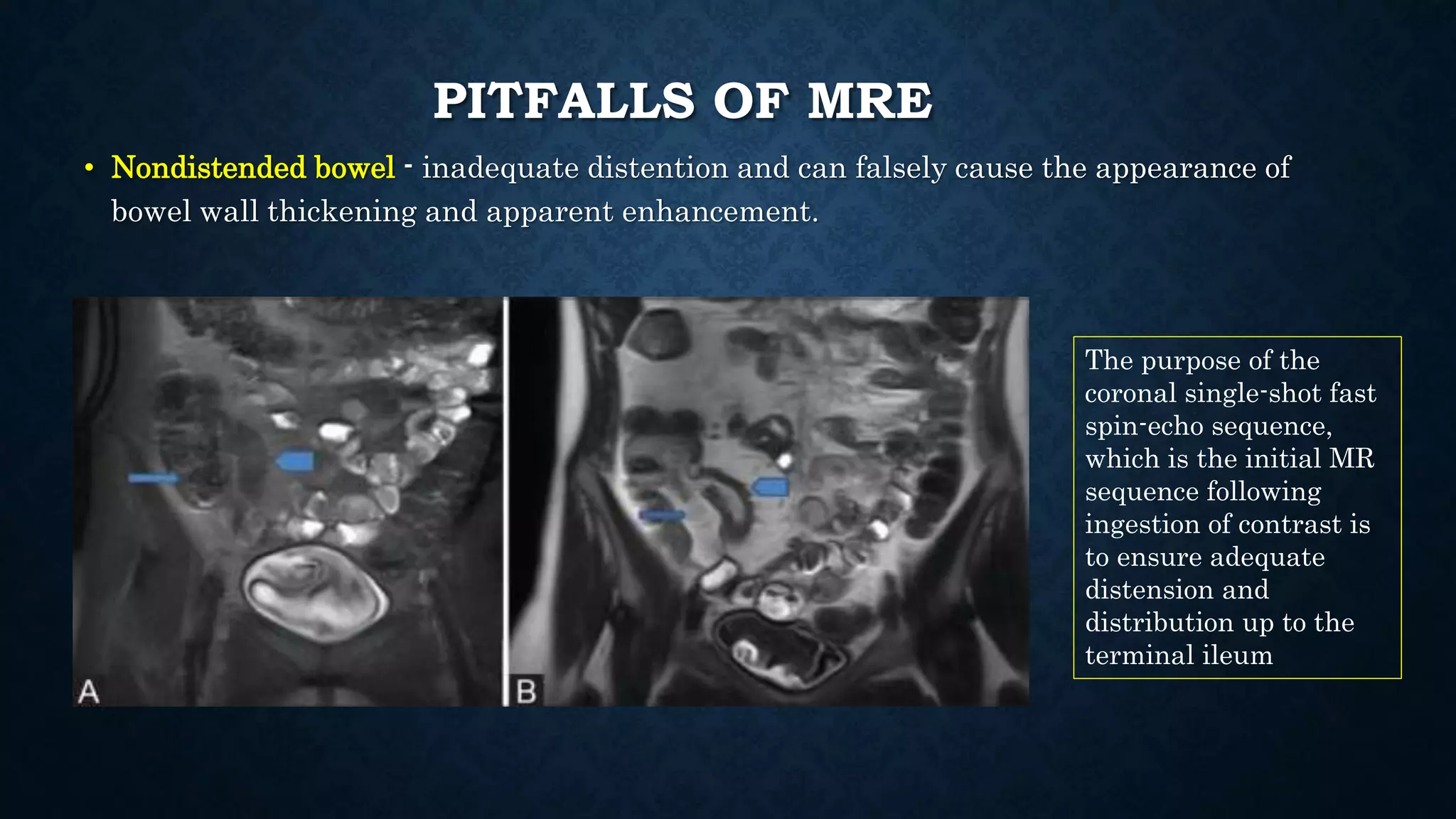 PITFALLS OF MRE

• Nondistended bowel - inadequate distention and can falsely cause the appearance of bowel wall thickening and apparent enhancement.

A

B

The purpose of the coronal single-shot fast spin-echo sequence, which is the initial MR sequence following ingestion of contrast is to ensure adequate distension and distribution up to the terminal ileum